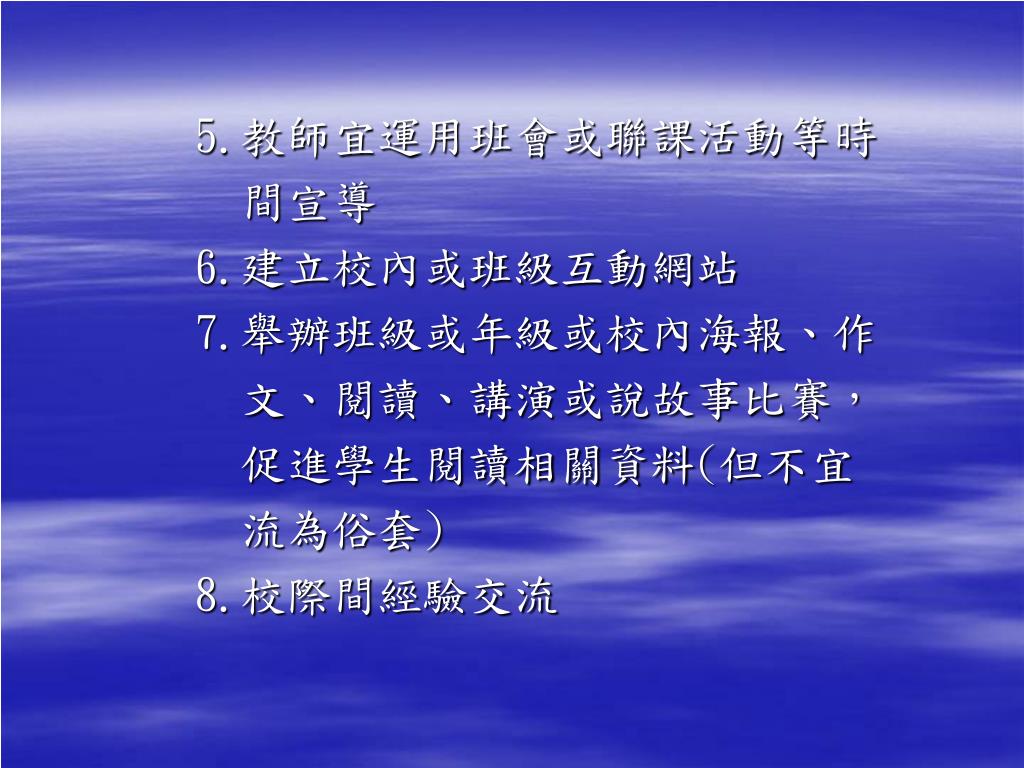 5. 教師宜運用班會或聯課活動等時間宣導

6. 建立校內或班級互動網站

7. 舉辦班級或年級或校內海報、作文、閱讀、講演或說故事比賽，促進學生閱讀相關資料(但不宜流為俗套)

8. 校際間經驗交流